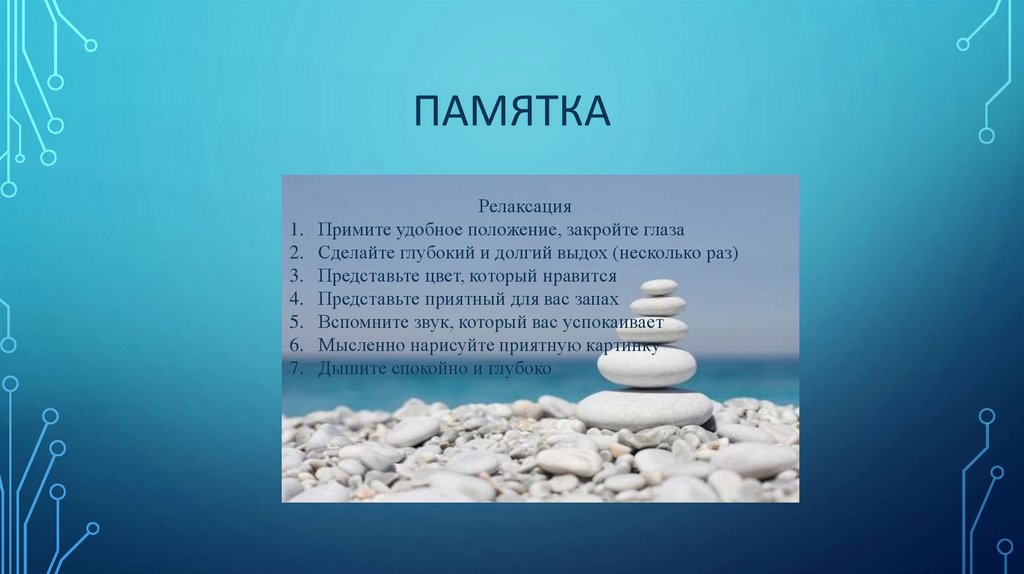 ПАМЯТКА

Релаксация

1. Примите удобное положение, закройте глаза
2. Сделайте глубокий и долгий выдох (несколько раз)
3. Представьте цвет, который нравится
4. Представьте приятный для вас запах
5. Вспомните звук, который вас успокаивает
6. Мысленно нарисуйте приятную картинку
7. Дышите спокойно и глубоко